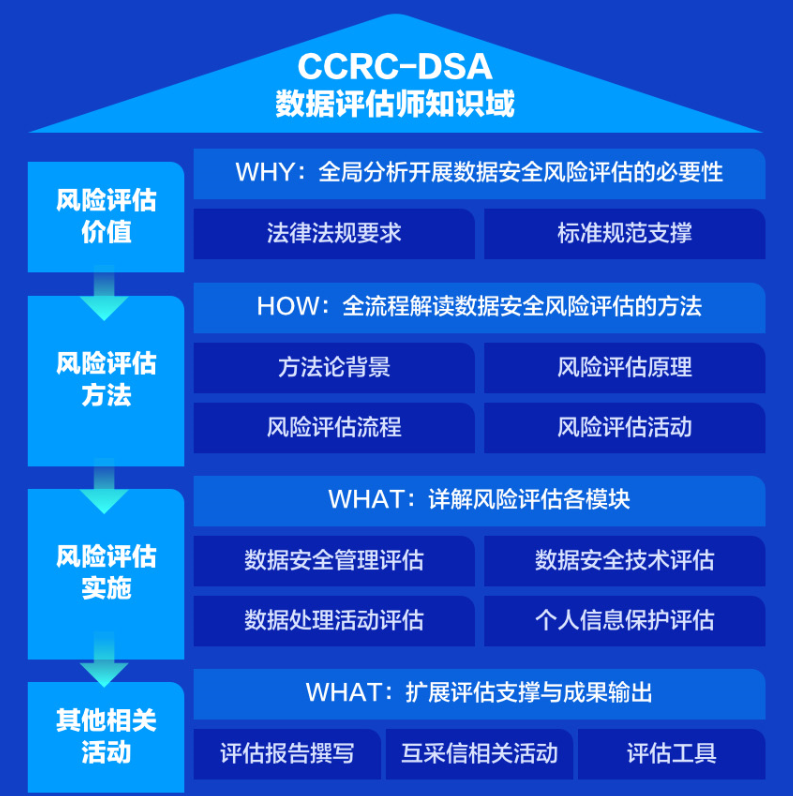 CCRC-DSA
数据评估师知识域

风险评估价值

WHY：全局分析开展数据安全风险评估的必要性

法律法规要求

标准规范支撑

风险评估方法

HOW：全流程解读数据安全风险评估的方法

方法论背景

风险评估原理

风险评估流程

风险评估活动

风险评估实施

WHAT：详解风险评估各模块

数据安全管理评估

数据安全技术评估

数据处理活动评估

个人信息保护评估

其他相关活动

WHAT：扩展评估支撑与成果输出

评估报告撰写

互采信相关活动

评估工具